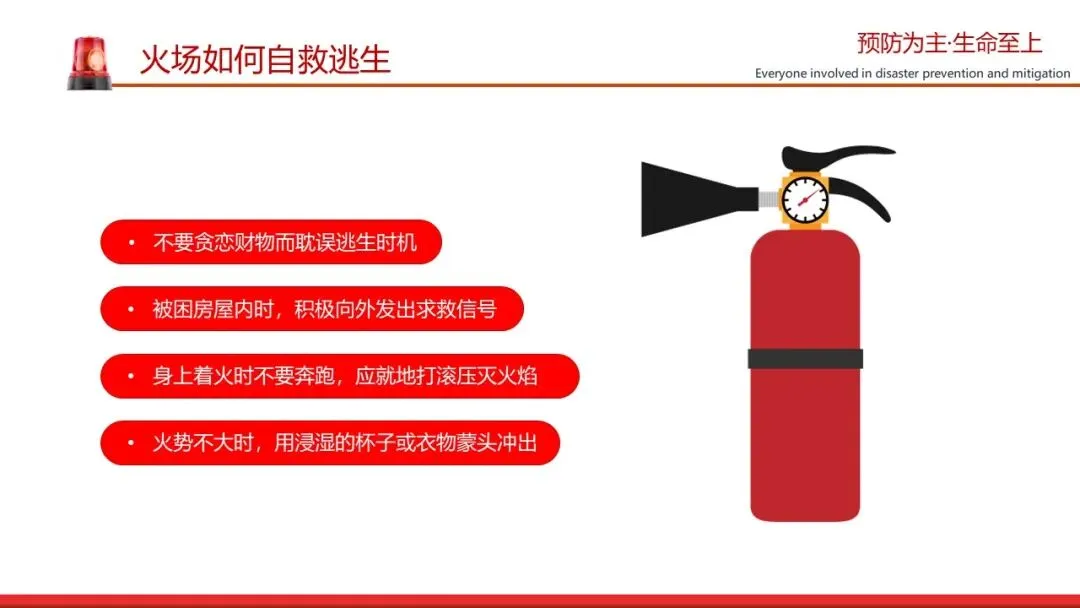 火场如何自救逃生

预防为主·生命至上
Everyone involved in disaster prevention and mitigation

• 不要贪恋财物而耽误逃生时机

• 被困房屋内时，积极向外发出求救信号

• 身上着火时不要奔跑，应就地打滚压灭火焰

• 火势不大时，用浸湿的杯子或衣物蒙头冲出